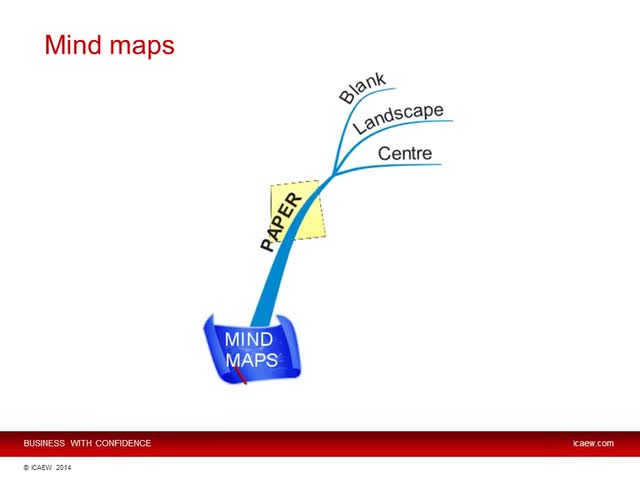 Mind maps

Blank
Landscape
Centre

PAPER

MIND MAPS

BUSINESS WITH CONFIDENCE

icaew.com

© ICAEW 2014